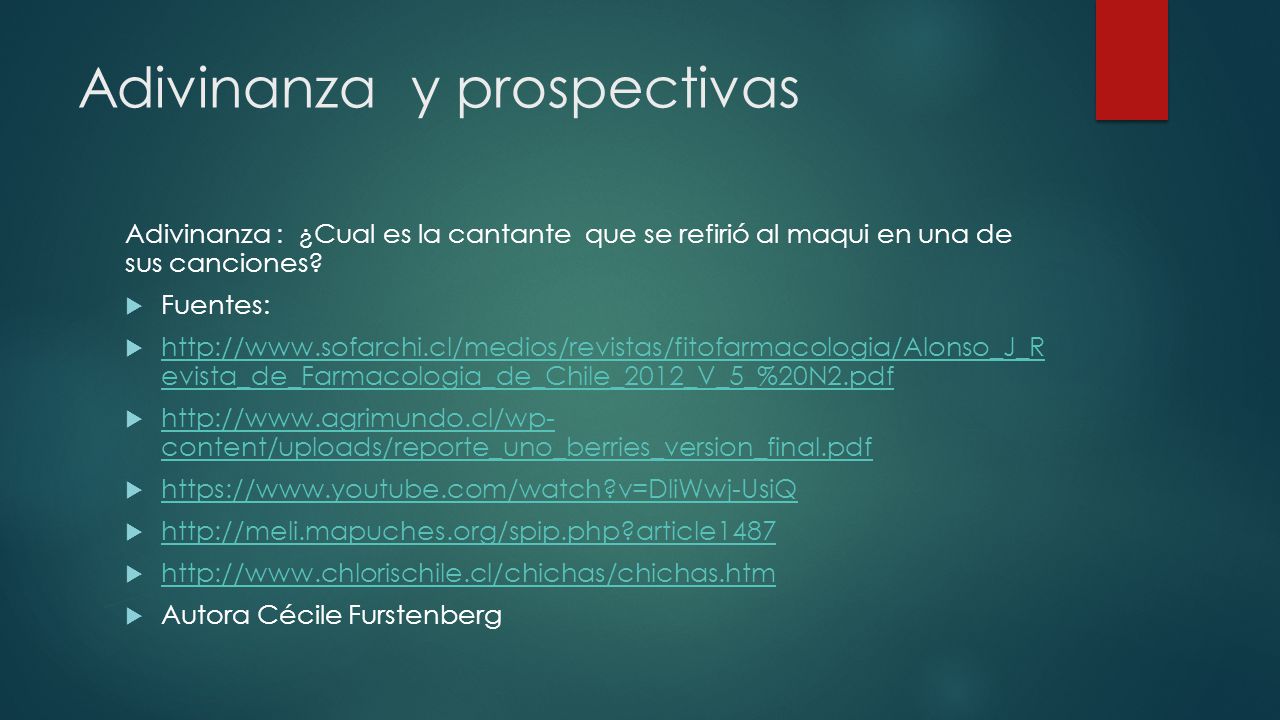 Adivinanza y prospectivas

Adivinanza : ¿Cual es la cantante que se refirió al maqui en una de sus canciones?

Fuentes:

http://www.sofarchi.cl/medios/revistas/fitofarmacologia/Alonso_J_Revista_de_Farmacologia_de_Chile_2012_V_5_%20N2.pdf

http://www.agrimundo.cl/wp-content/uploads/reporte_uno_berries_version_final.pdf

https://www.youtube.com/watch?v=DliWwj-UsiQ

http://meli.mapuches.org/spip.php?article1487

http://www.chlorischile.cl/chichas/chichas.htm

Autora Cécile Furstenberg